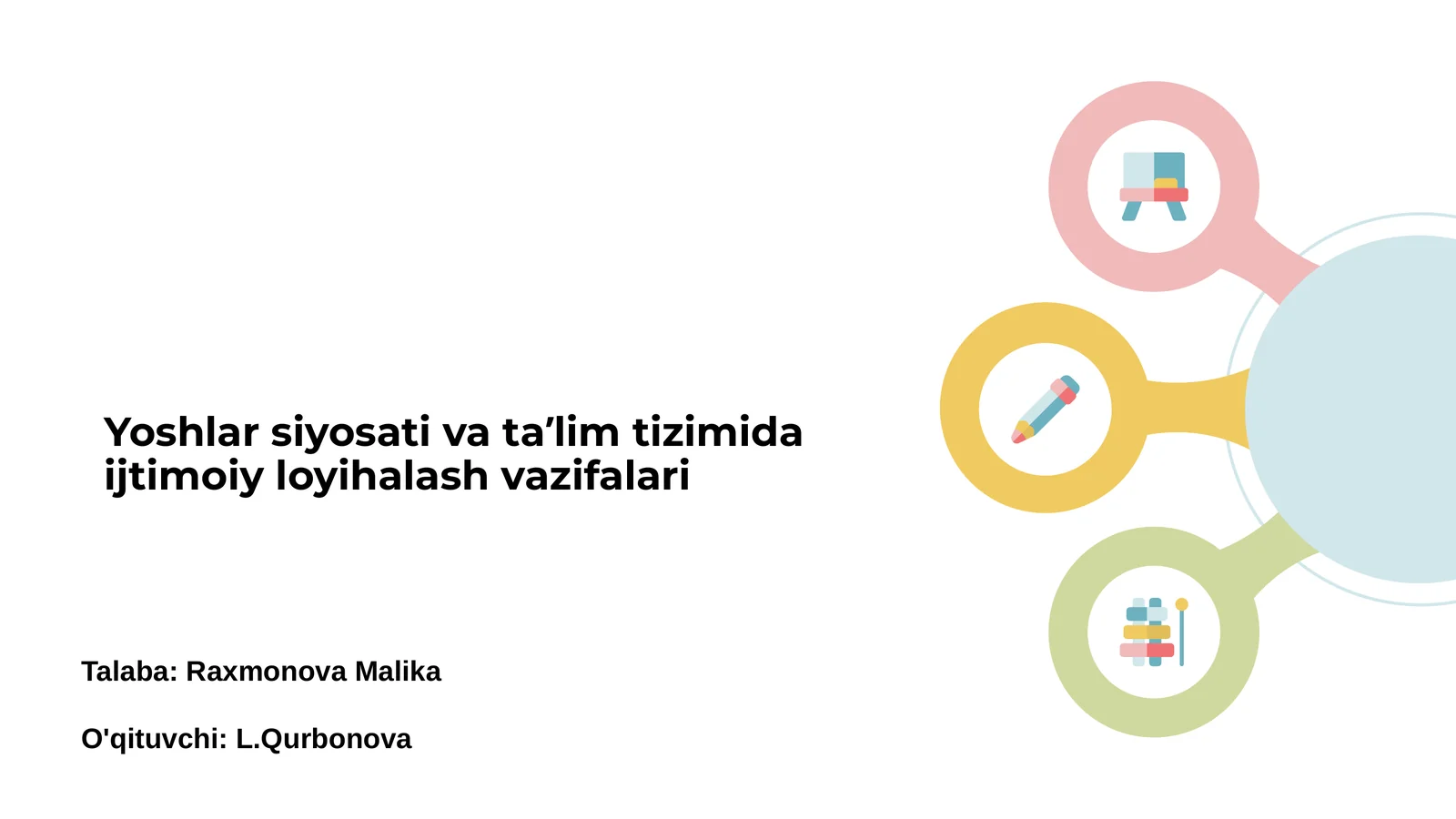 Yoshlar siyosati va ta’lim tizimida ijtimoiy loyihalash vazifalari

Talaba: Raxmonova Malika

O'qituvchi: L.Qurbonova